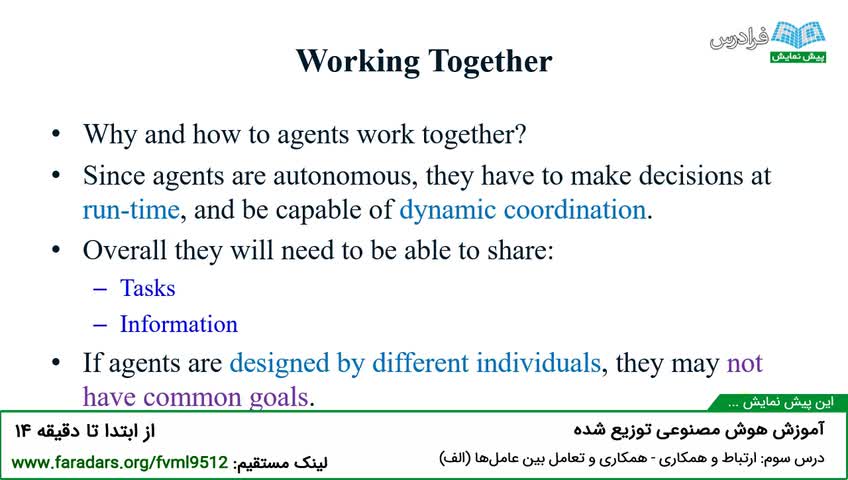 فرادرس
پیش نمایش

Working Together

• Why and how to agents work together?
• Since agents are autonomous, they have to make decisions at run-time, and be capable of dynamic coordination.
• Overall they will need to be able to share:
– Tasks
– Information
• If agents are designed by different individuals, they may not have common goals.

این پیش نمایش ...

آموزش هوش مصنوعی توزیع شده
درس سوم: ارتباط و همکاری - همکاری و تعامل بین عامل‌ها (الف)

از ابتدا تا دقیقه ۱۴
لینک مستقیم: www.faradars.org/fvml9512